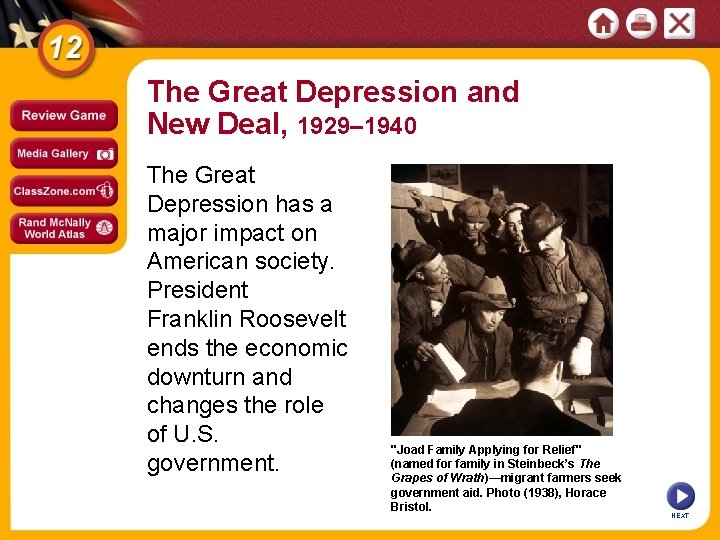 12

Review Game

Media Gallery

ClassZone.com

Rand McNally World Atlas

The Great Depression and New Deal, 1929–1940

The Great Depression has a major impact on American society. President Franklin Roosevelt ends the economic downturn and changes the role of U.S. government.

"Joad Family Applying for Relief" (named for family in Steinbeck's The Grapes of Wrath)—migrant farmers seek government aid. Photo (1938), Horace Bristol.

NEXT